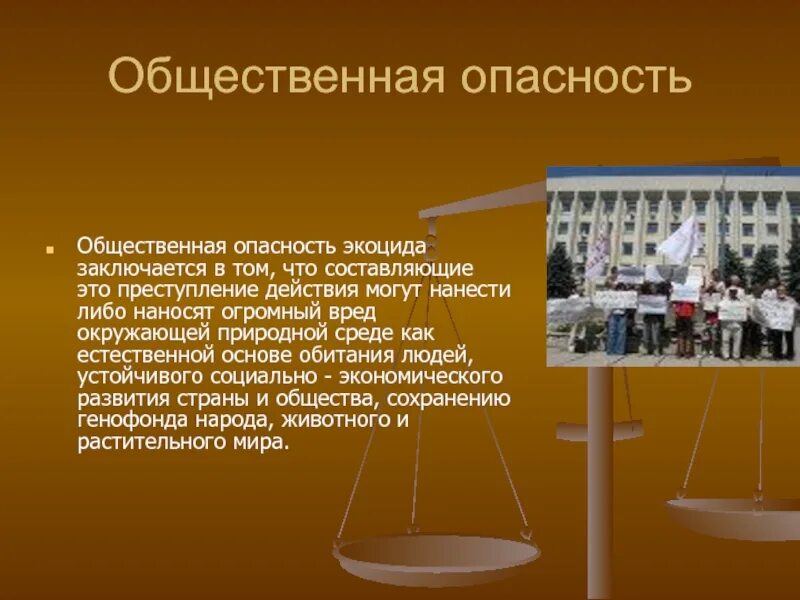 Общественная опасность

Общественная опасность экоцида заключается в том, что составляющие это преступление действия могут нанести либо наносят огромный вред окружающей природной среде как естественной основе обитания людей, устойчивого социально - экономического развития страны и общества, сохранению генофонда народа, животного и растительного мира.